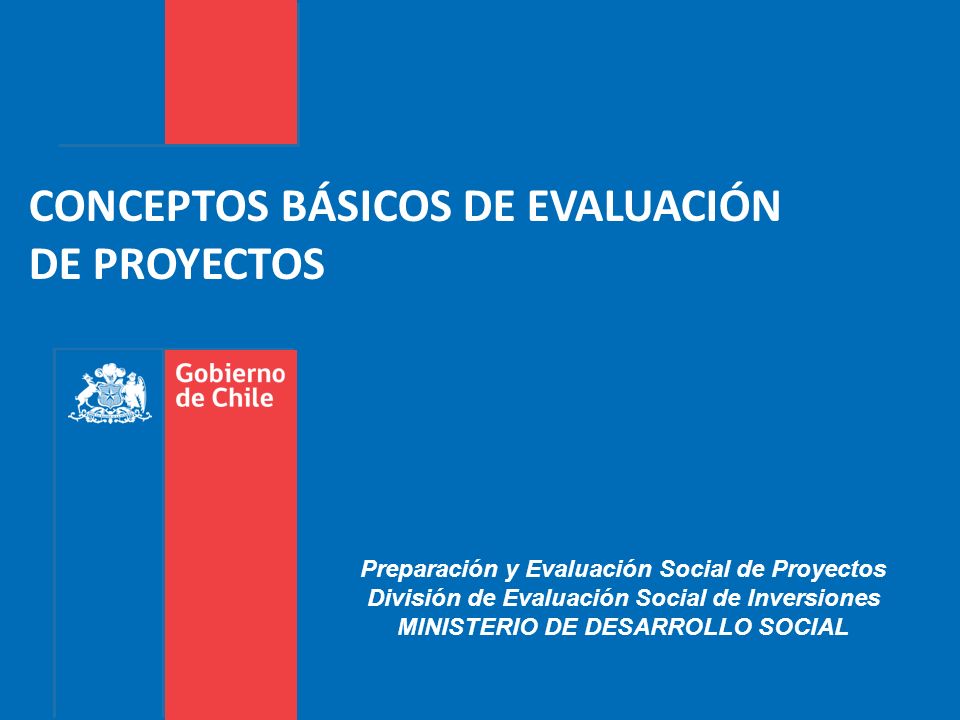 CONCEPTOS BÁSICOS DE EVALUACIÓN DE PROYECTOS

Gobierno de Chile

Preparación y Evaluación Social de Proyectos
División de Evaluación Social de Inversiones
MINISTERIO DE DESARROLLO SOCIAL